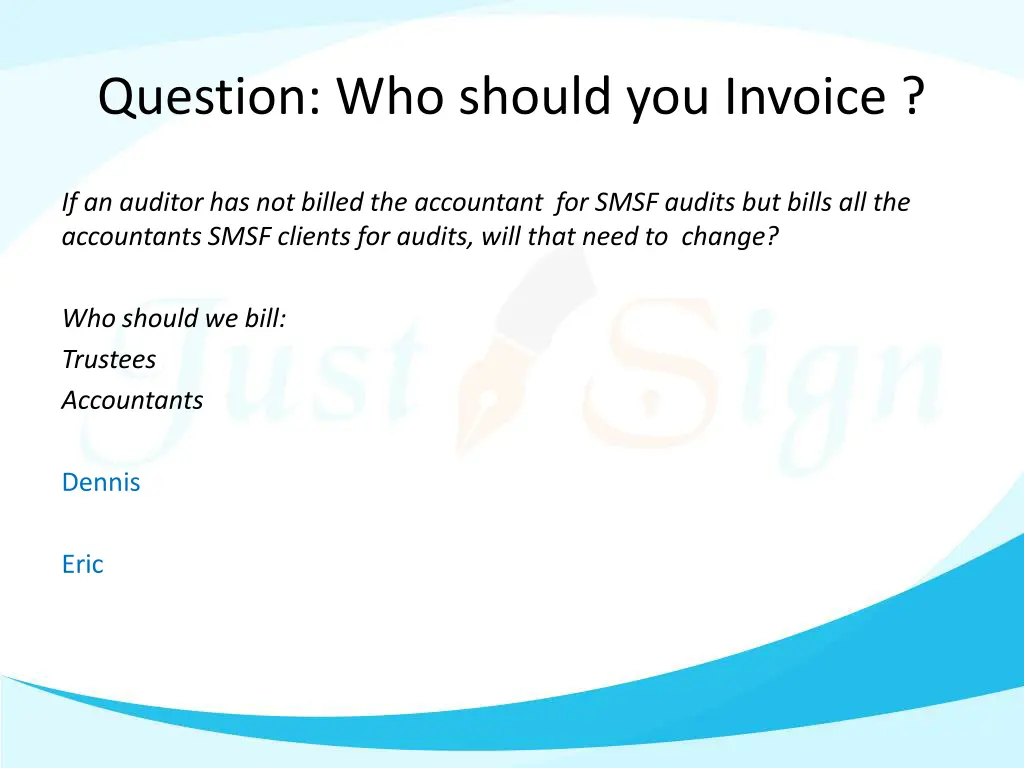 Question: Who should you Invoice ?

If an auditor has not billed the accountant for SMSF audits but bills all the accountants SMSF clients for audits, will that need to change?

Who should we bill:
Trustees
Accountants

Dennis

Eric

Just Sign